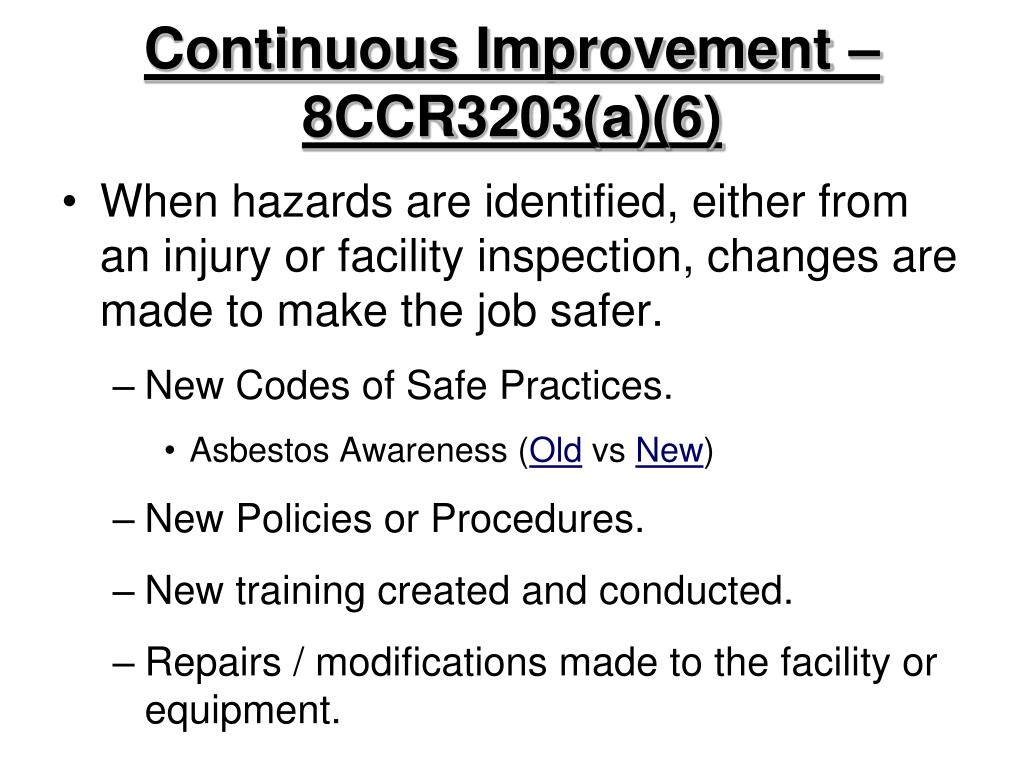 Continuous Improvement – 8CCR3203(a)(6)

• When hazards are identified, either from an injury or facility inspection, changes are made to make the job safer.

– New Codes of Safe Practices.

• Asbestos Awareness (Old vs New)

– New Policies or Procedures.

– New training created and conducted.

– Repairs / modifications made to the facility or equipment.